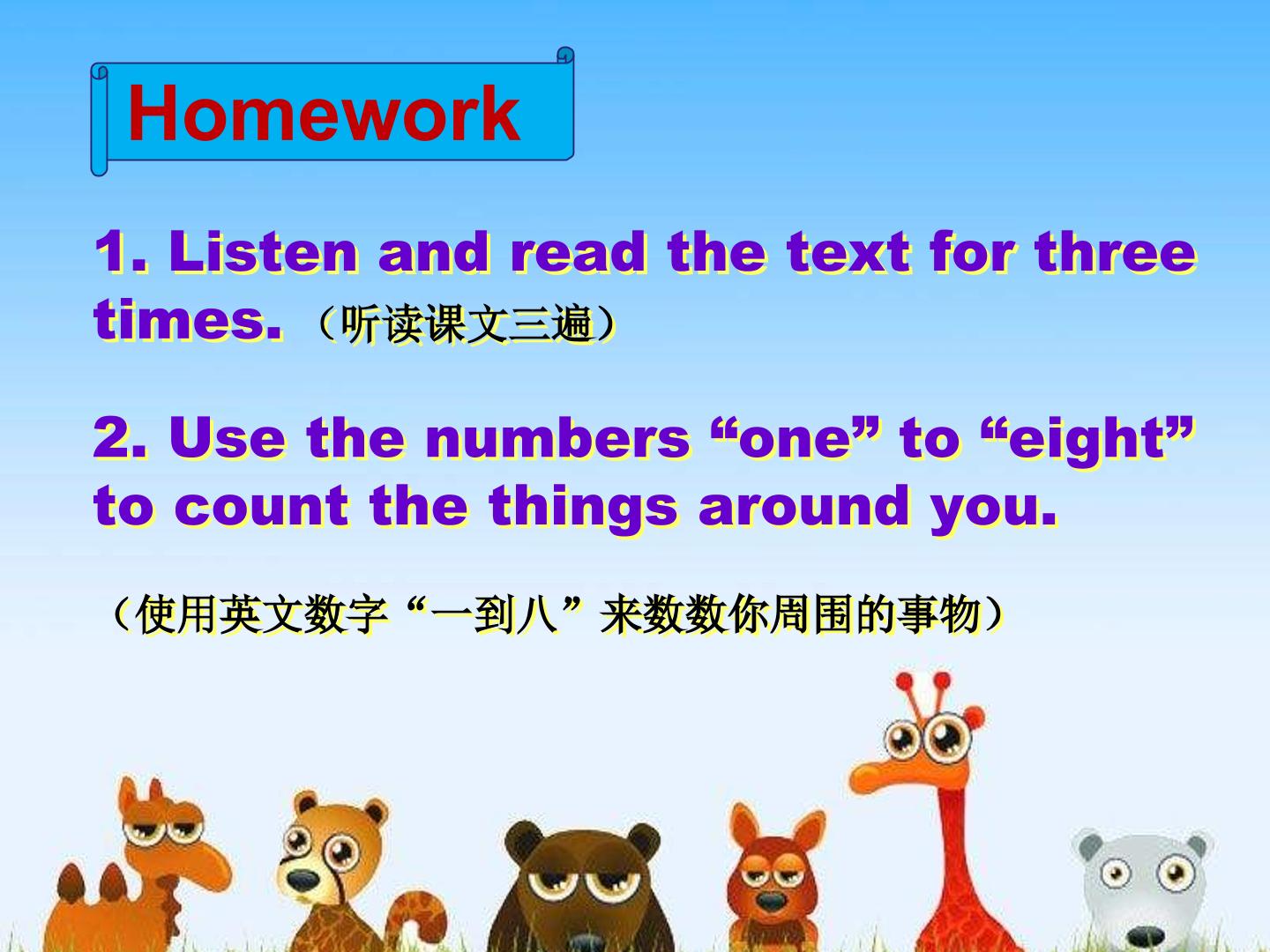 Homework

1. Listen and read the text for three times. （听读课文三遍）

2. Use the numbers “one” to “eight” to count the things around you.

（使用英文数字“一到八”来数数你周围的事物）